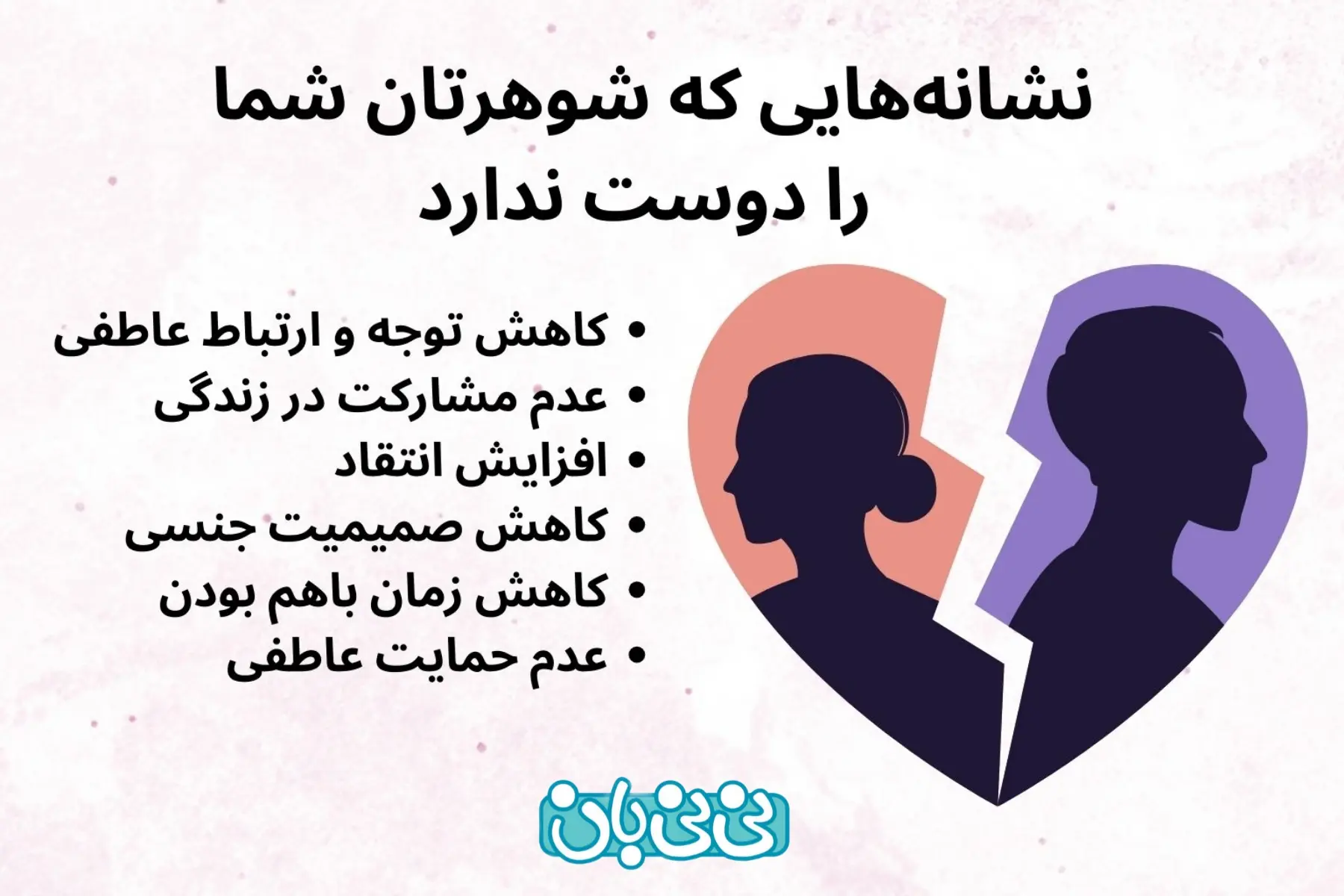 نشانه‌هایی که شوهرتان شما را دوست ندارد

• کاهش توجه و ارتباط عاطفی
• عدم مشارکت در زندگی
• افزایش انتقاد
• کاهش صمیمیت جنسی
• کاهش زمان باهم بودن
• عدم حمایت عاطفی

نی نی بان